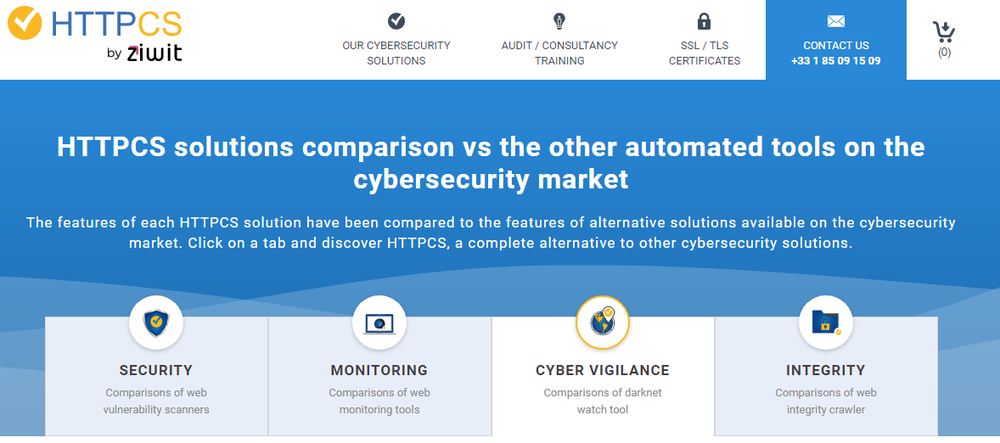 HTTPCS by ziwit

OUR CYBERSECURITY SOLUTIONS

AUDIT / CONSULTANCY TRAINING

SSL / TLS CERTIFICATES

CONTACT US
+33 1 85 09 15 09

(0)

HTTPCS solutions comparison vs the other automated tools on the cybersecurity market

The features of each HTTPCS solution have been compared to the features of alternative solutions available on the cybersecurity market. Click on a tab and discover HTTPCS, a complete alternative to other cybersecurity solutions.

SECURITY
Comparisons of web vulnerability scanners

MONITORING
Comparisons of web monitoring tools

CYBER VIGILANCE
Comparisons of darknet watch tool

INTEGRITY
Comparisons of web integrity crawler